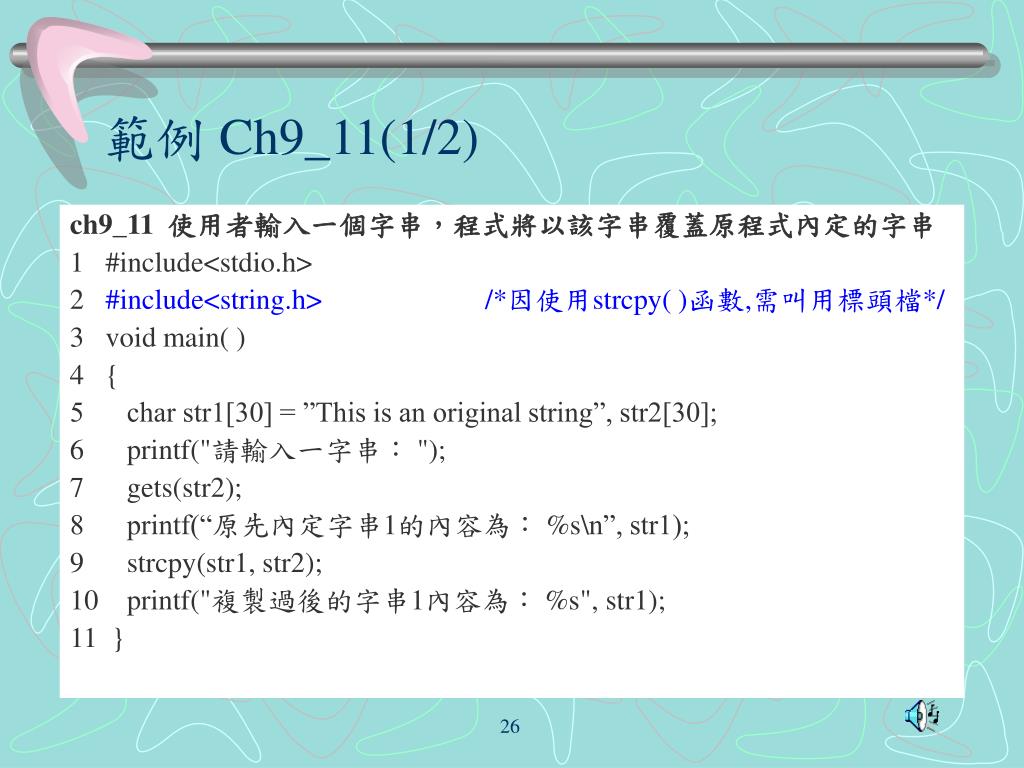 範例 Ch9_11(1/2)

ch9_11 使用者輸入一個字串，程式將以該字串覆蓋原程式內定的字串
1 #include<stdio.h>
2 #include<string.h> /*因使用strcpy( )函數,需叫用標頭檔*/
3 void main( )
4 {
5 char str1[30] = ”This is an original string”, str2[30];
6 printf("請輸入一字串： ");
7 gets(str2);
8 printf(“原先內定字串1的內容為： %s\n”, str1);
9 strcpy(str1, str2);
10 printf("複製過後的字串1內容為： %s", str1);
11 }

26